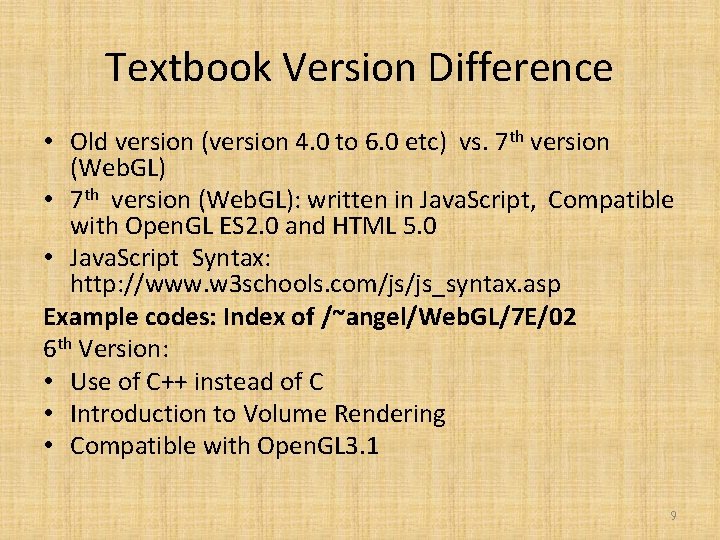 Textbook Version Difference

• Old version (version 4.0 to 6.0 etc) vs. 7$^{th}$ version (WebGL)
• 7$^{th}$ version (WebGL): written in JavaScript, Compatible with OpenGL ES2.0 and HTML 5.0
• JavaScript Syntax: http://www.w3schools.com/js/js_syntax.asp

Example codes: Index of /~angel/WebGL/7E/02

6$^{th}$ Version:

• Use of C++ instead of C
• Introduction to Volume Rendering
• Compatible with OpenGL3.1

9